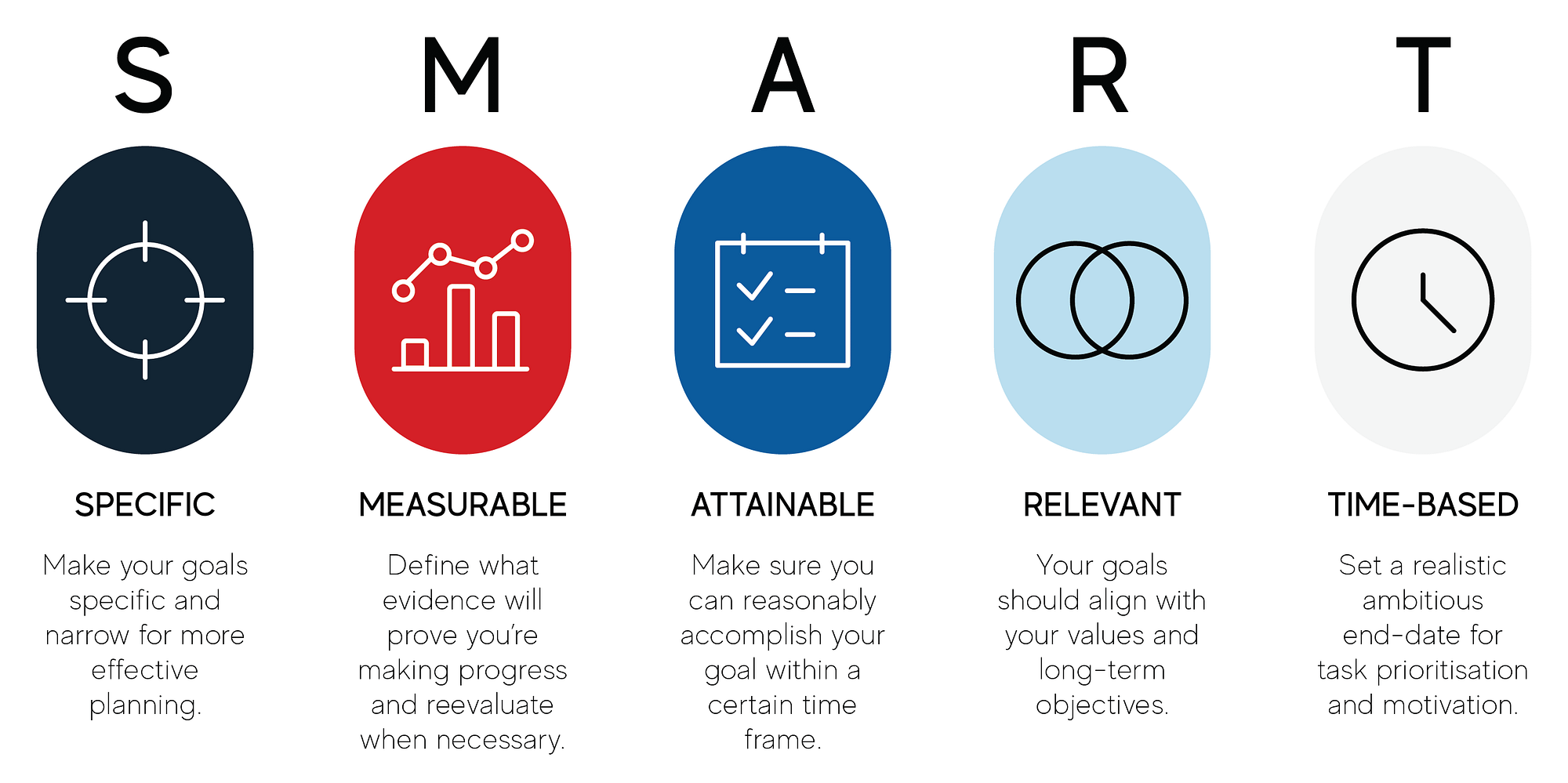 S

SPECIFIC

Make your goals specific and narrow for more effective planning.

M

MEASURABLE

Define what evidence will prove you're making progress and reevaluate when necessary.

A

ATTAINABLE

Make sure you can reasonably accomplish your goal within a certain time frame.

R

RELEVANT

Your goals should align with your values and long-term objectives.

T

TIME-BASED

Set a realistic ambitious end-date for task prioritisation and motivation.